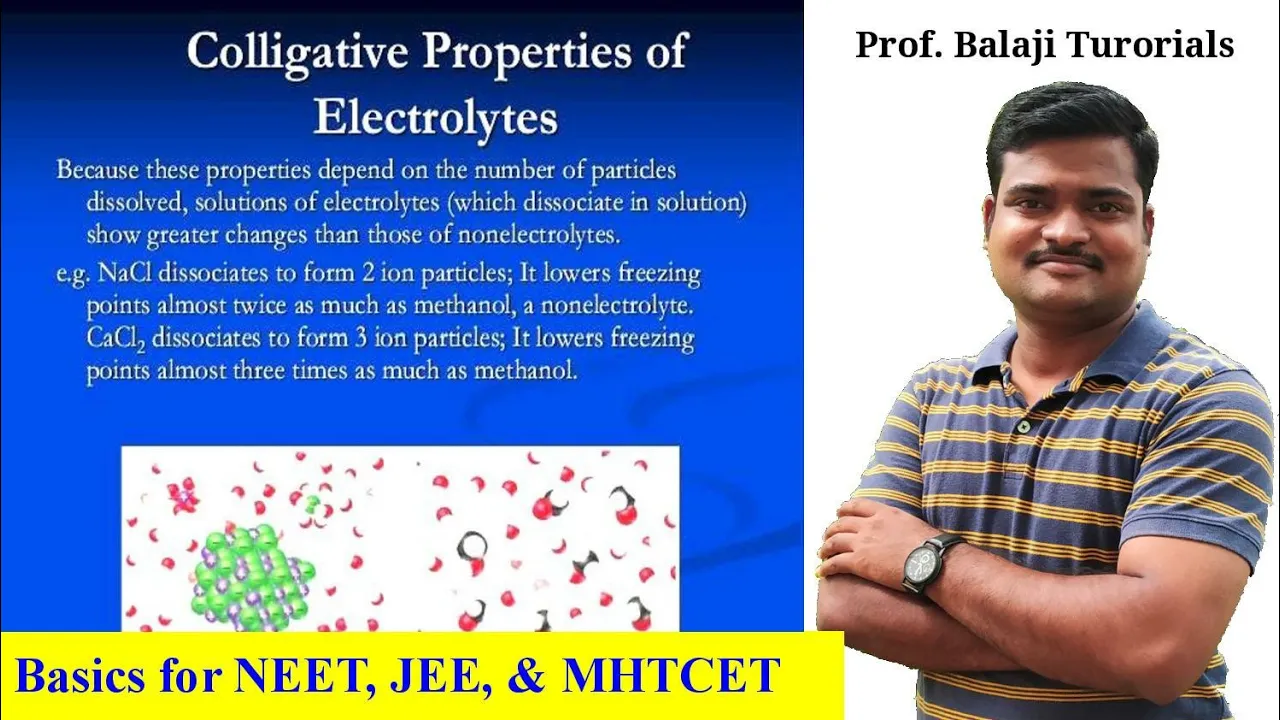 Colligative Properties of Electrolytes

Because these properties depend on the number of particles dissolved, solutions of electrolytes (which dissociate in solution) show greater changes than those of nonelectrolytes.

e.g. NaCl dissociates to form 2 ion particles; It lowers freezing points almost twice as much as methanol, a nonelectrolyte. $CaCl_2$ dissociates to form 3 ion particles; It lowers freezing points almost three times as much as methanol.

Prof. Balaji Turorials

Basics for NEET, JEE, & MHTCET